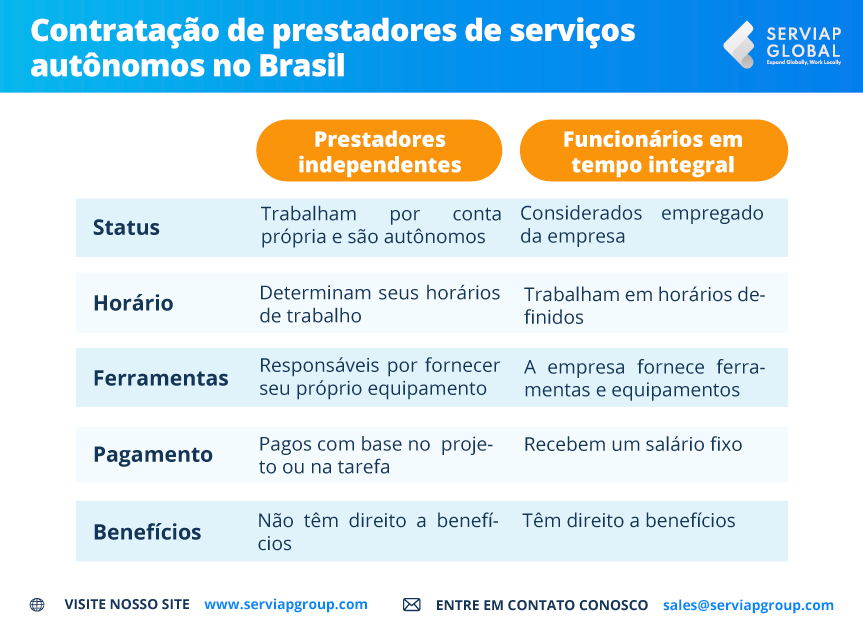 Contratação de prestadores de serviços autônomos no Brasil

SERVIAP GLOBAL
Expand Globally, Work Locally

| | Prestadores independentes | Funcionários em tempo integral |
|---|---|---|
| Status | Trabalham por conta própria e são autônomos | Considerados empregado da empresa |
| Horário | Determinam seus horários de trabalho | Trabalham em horários definidos |
| Ferramentas | Responsáveis por fornecer seu próprio equipamento | A empresa fornece ferramentas e equipamentos |
| Pagamento | Pagos com base no projeto ou na tarefa | Recebem um salário fixo |
| Benefícios | Não têm direito a benefícios | Têm direito a benefícios |

VISITE NOSSO SITE www.serviapgroup.com ENTRE EM CONTATO CONOSCO sales@serviapgroup.com